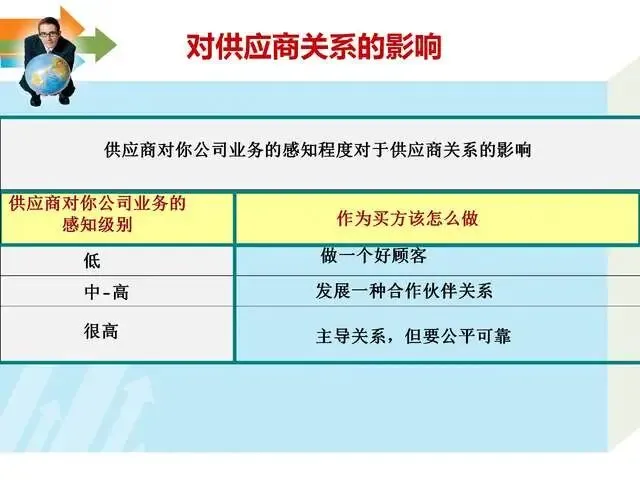 对供应商关系的影响

供应商对你公司业务的感知程度对于供应商关系的影响

| 供应商对你公司业务的感知级别 | 作为买方该怎么做 |
|---|---|
| 低 | 做一个好顾客 |
| 中-高 | 发展一种合作伙伴关系 |
| 很高 | 主导关系，但要公平可靠 |